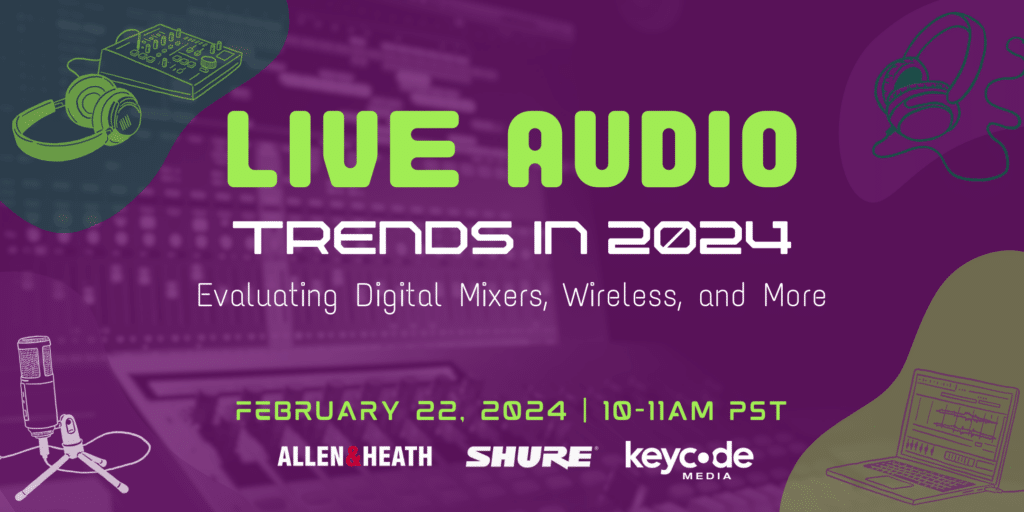 LIVE AUDIO
TRENDS IN 2024
Evaluating Digital Mixers, Wireless, and More

FEBRUARY 22, 2024 | 10-11AM PST

ALLEN&HEATH SHURE keycode MEDIA